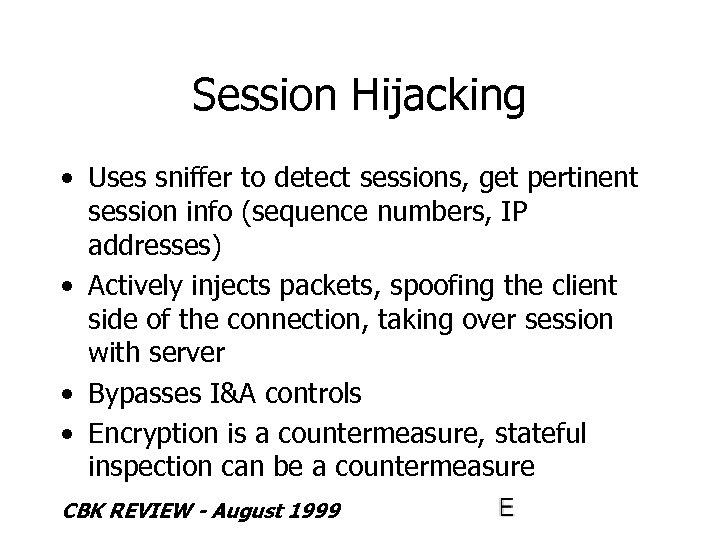 Session Hijacking

• Uses sniffer to detect sessions, get pertinent session info (sequence numbers, IP addresses)
• Actively injects packets, spoofing the client side of the connection, taking over session with server
• Bypasses I&A controls
• Encryption is a countermeasure, stateful inspection can be a countermeasure

CBK REVIEW - August 1999

E